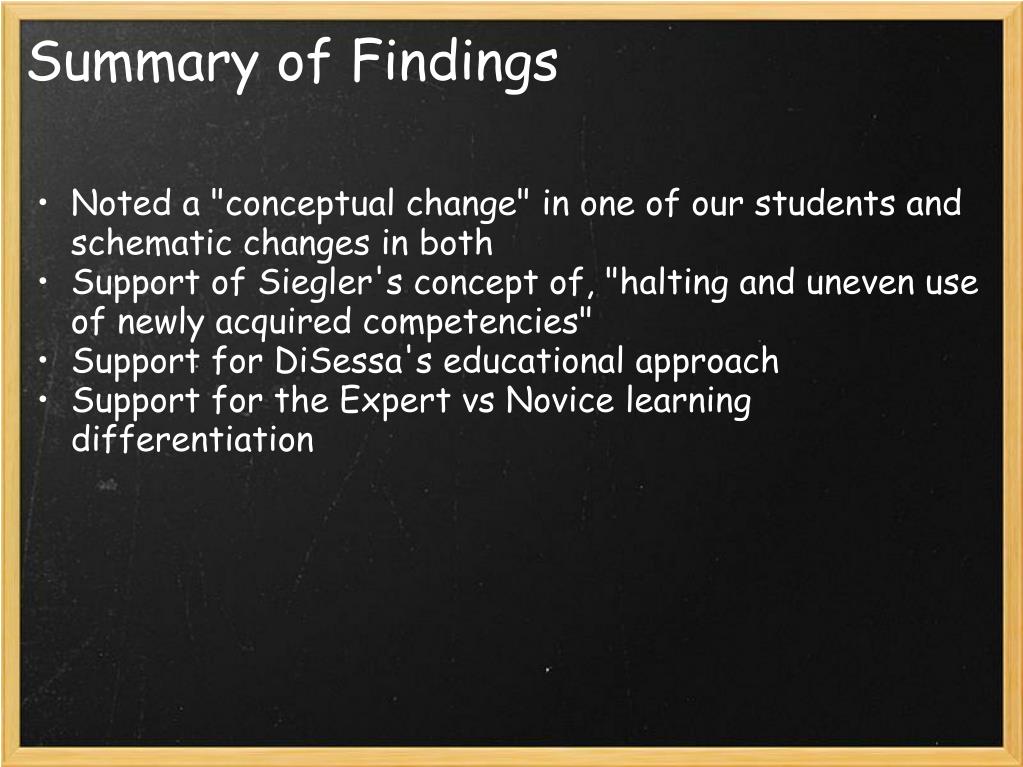 Summary of Findings

• Noted a "conceptual change" in one of our students and schematic changes in both
• Support of Siegler's concept of, "halting and uneven use of newly acquired competencies"
• Support for DiSessa's educational approach
• Support for the Expert vs Novice learning differentiation